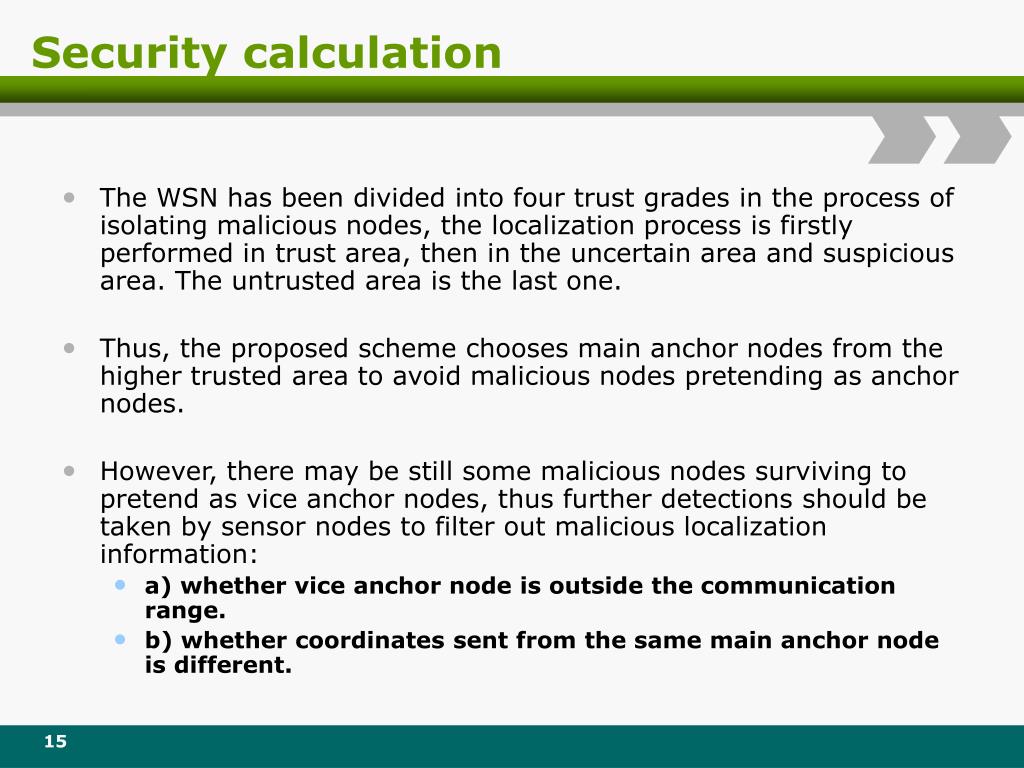 Security calculation

• The WSN has been divided into four trust grades in the process of isolating malicious nodes, the localization process is firstly performed in trust area, then in the uncertain area and suspicious area. The untrusted area is the last one.

• Thus, the proposed scheme chooses main anchor nodes from the higher trusted area to avoid malicious nodes pretending as anchor nodes.

• However, there may be still some malicious nodes surviving to pretend as vice anchor nodes, thus further detections should be taken by sensor nodes to filter out malicious localization information:
  • a) whether vice anchor node is outside the communication range.
  • b) whether coordinates sent from the same main anchor node is different.

15